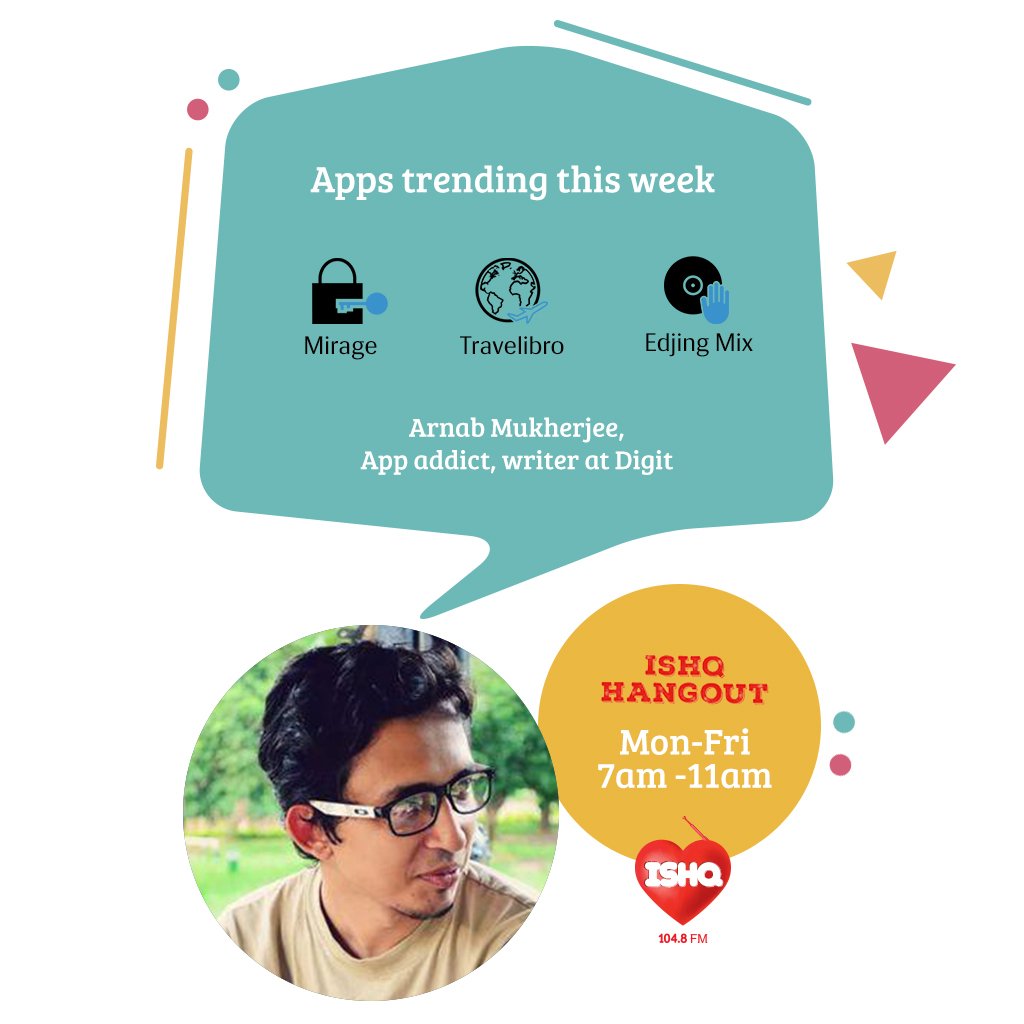 Apps trending this week

Mirage
Travelibro
Edjing Mix

Arnab Mukherjee,
App addict, writer at Digit

ISHQ
HANGOUT
Mon-Fri
7am -11am

ISHQ
104.8 FM